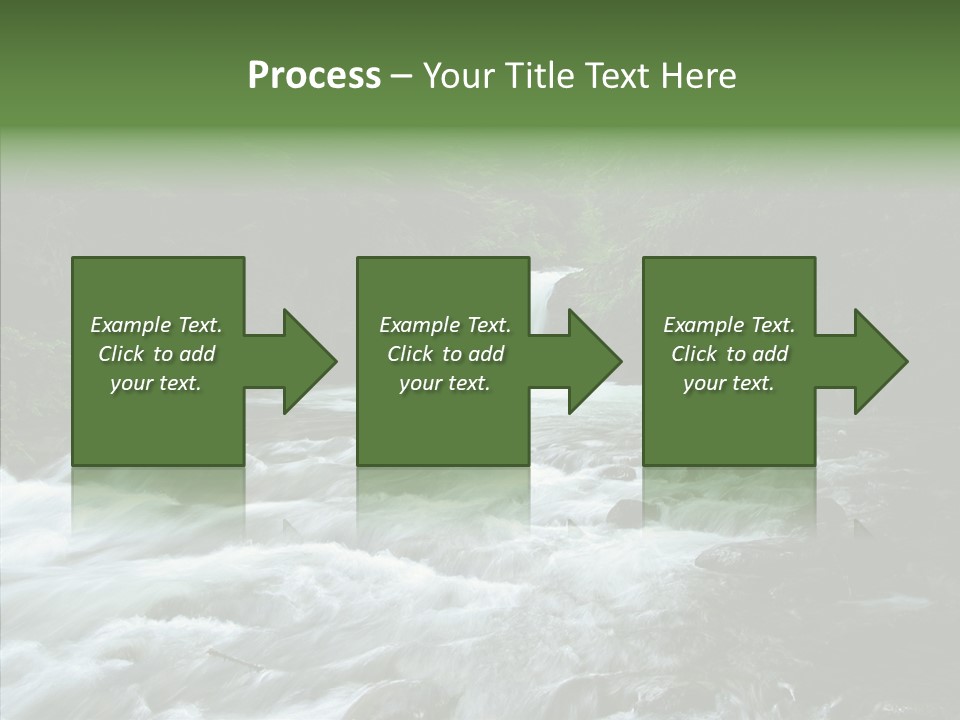 Process – Your Title Text Here

Example Text. Click to add your text.

Example Text. Click to add your text.

Example Text. Click to add your text.